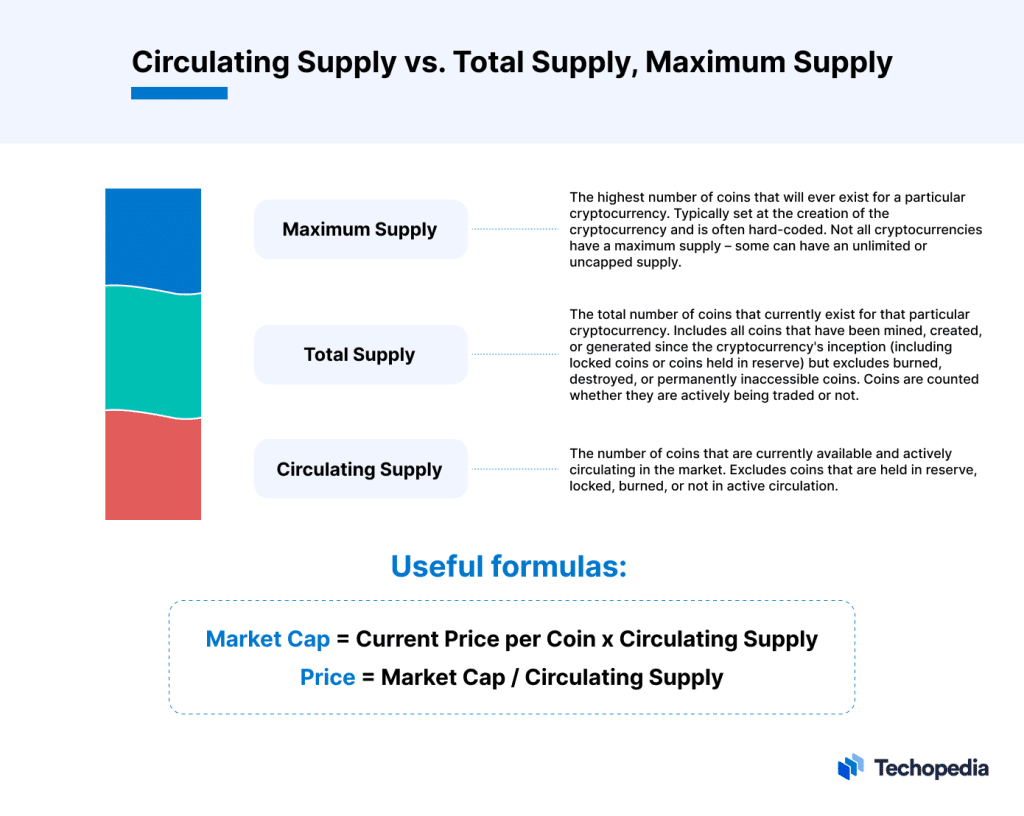 Circulating Supply vs. Total Supply, Maximum Supply

Maximum Supply

The highest number of coins that will ever exist for a particular cryptocurrency. Typically set at the creation of the cryptocurrency and is often hard-coded. Not all cryptocurrencies have a maximum supply – some can have an unlimited or uncapped supply.

Total Supply

The total number of coins that currently exist for that particular cryptocurrency. Includes all coins that have been mined, created, or generated since the cryptocurrency's inception (including locked coins or coins held in reserve) but excludes burned, destroyed, or permanently inaccessible coins. Coins are counted whether they are actively being traded or not.

Circulating Supply

The number of coins that are currently available and actively circulating in the market. Excludes coins that are held in reserve, locked, burned, or not in active circulation.

Useful formulas:

Market Cap = Current Price per Coin x Circulating Supply
Price = Market Cap / Circulating Supply

Techopedia